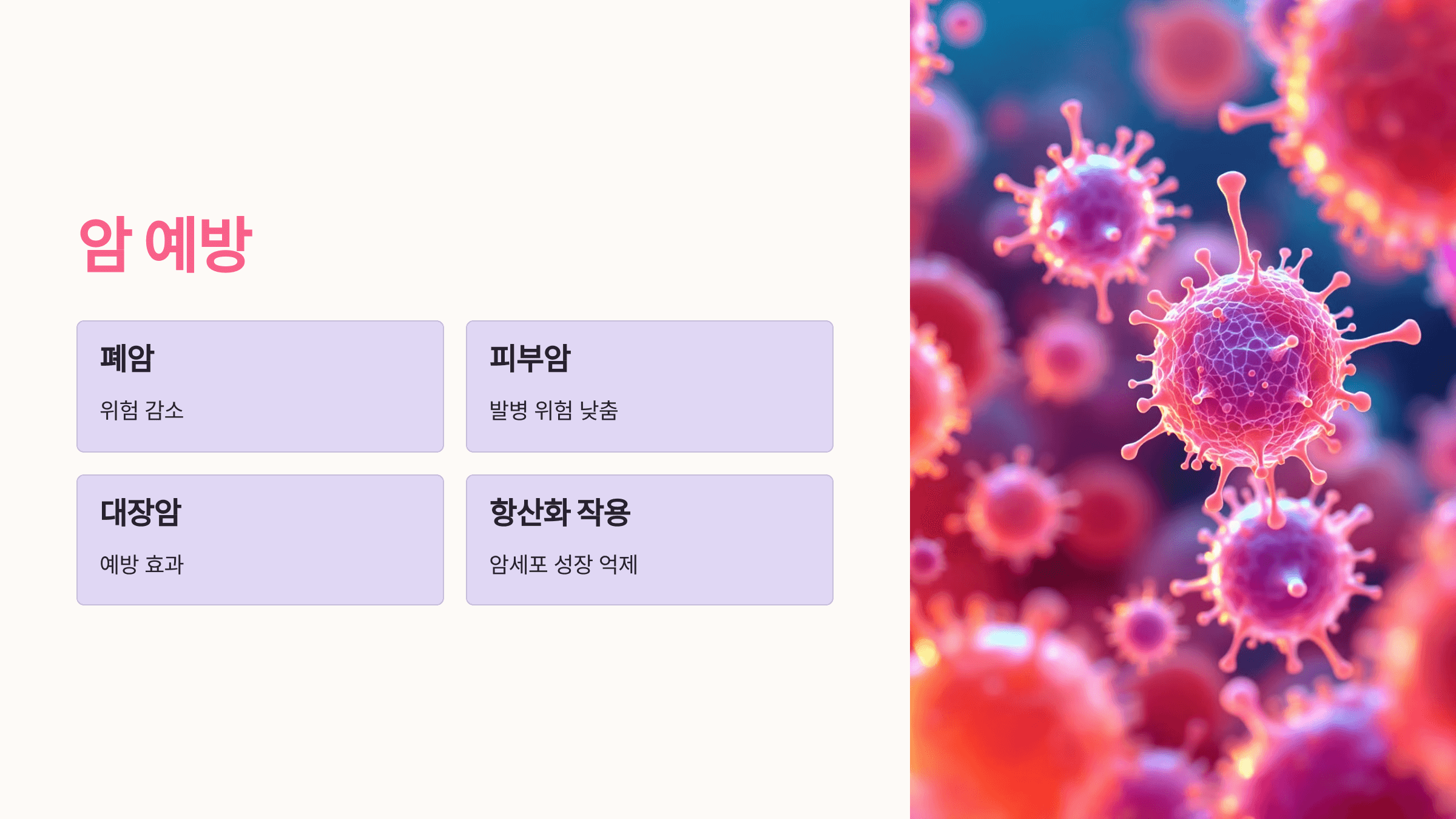 암 예방

폐암

위험 감소

피부암

발병 위험 낮춤

대장암

예방 효과

항산화 작용

암세포 성장 억제